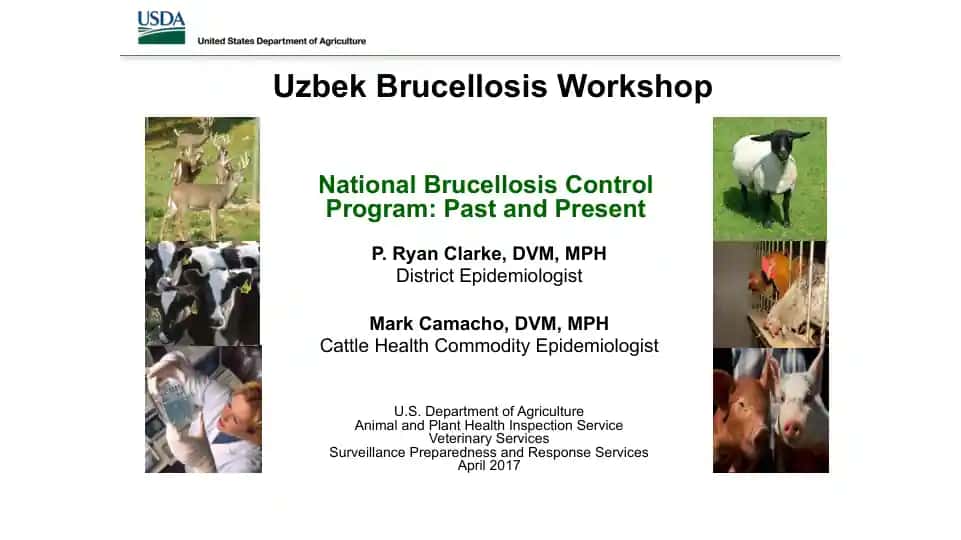 USDA
United States Department of Agriculture

Uzbek Brucellosis Workshop

National Brucellosis Control Program: Past and Present

P. Ryan Clarke, DVM, MPH
District Epidemiologist

Mark Camacho, DVM, MPH
Cattle Health Commodity Epidemiologist

U.S. Department of Agriculture
Animal and Plant Health Inspection Service
Veterinary Services
Surveillance Preparedness and Response Services
April 2017